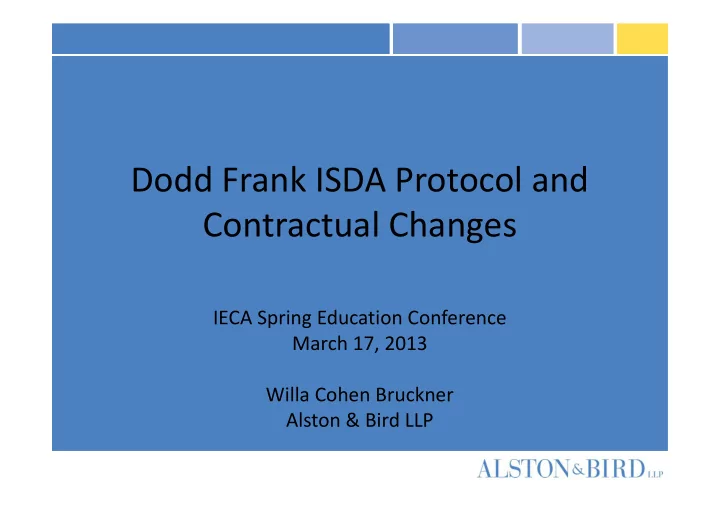 Dodd Frank ISDA Protocol and Contractual Changes

IECA Spring Education Conference
March 17, 2013

Willa Cohen Bruckner
Alston & Bird LLP

ALSTON&BIRD LLP